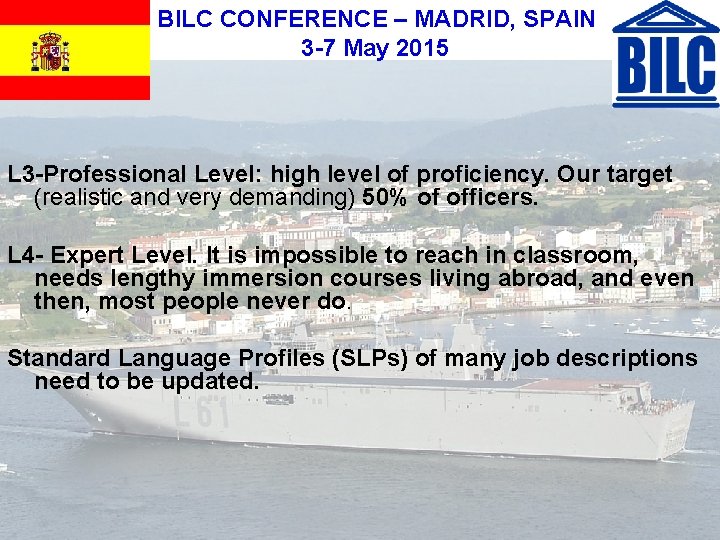 BILC CONFERENCE – MADRID, SPAIN
3-7 May 2015

BILC

L3-Professional Level: high level of proficiency. Our target (realistic and very demanding) 50% of officers.

L4- Expert Level. It is impossible to reach in classroom, needs lengthy immersion courses living abroad, and even then, most people never do.

Standard Language Profiles (SLPs) of many job descriptions need to be updated.

L 61